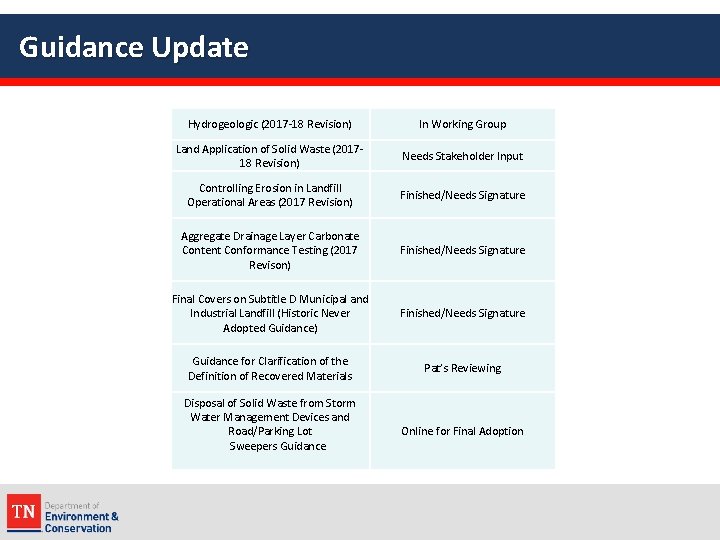 Guidance Update

| | |
|---|---|
| Hydrogeologic (2017-18 Revision) | In Working Group |
| Land Application of Solid Waste (2017-18 Revision) | Needs Stakeholder Input |
| Controlling Erosion in Landfill Operational Areas (2017 Revision) | Finished/Needs Signature |
| Aggregate Drainage Layer Carbonate Content Conformance Testing (2017 Revison) | Finished/Needs Signature |
| Final Covers on Subtitle D Municipal and Industrial Landfill (Historic Never Adopted Guidance) | Finished/Needs Signature |
| Guidance for Clarification of the Definition of Recovered Materials | Pat's Reviewing |
| Disposal of Solid Waste from Storm Water Management Devices and Road/Parking Lot Sweepers Guidance | Online for Final Adoption |

TN Department of Environment & Conservation